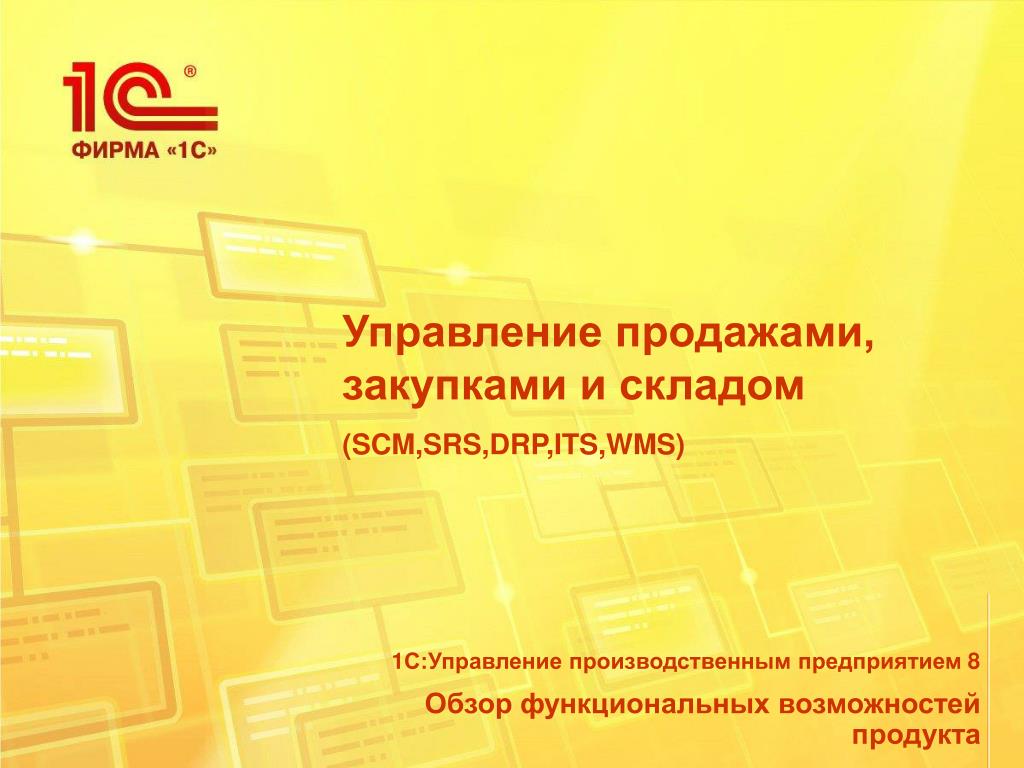 1С®
ФИРМА «1С»

Управление продажами, закупками и складом

(SCM,SRS,DRP,ITS,WMS)

1С:Управление производственным предприятием 8

Обзор функциональных возможностей продукта